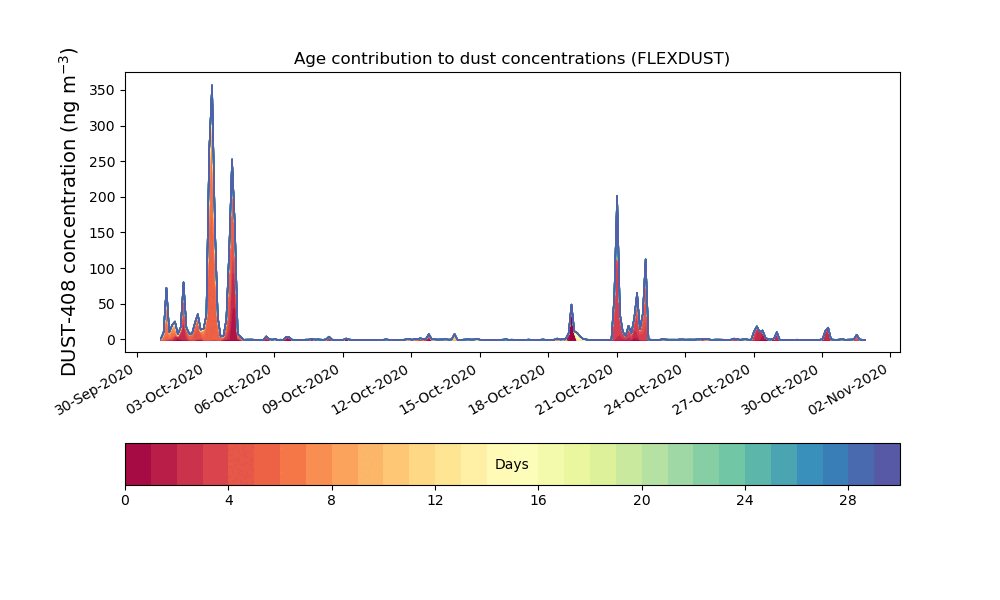 Age contribution to dust concentrations (FLEXDUST)

DUST-408 concentration (ng m$^{-3}$)

350
300
250
200
150
100
50
0

30-Sep-2020
03-Oct-2020
06-Oct-2020
09-Oct-2020
12-Oct-2020
15-Oct-2020
18-Oct-2020
21-Oct-2020
24-Oct-2020
27-Oct-2020
30-Oct-2020
02-Nov-2020

Days

0
4
8
12
16
20
24
28